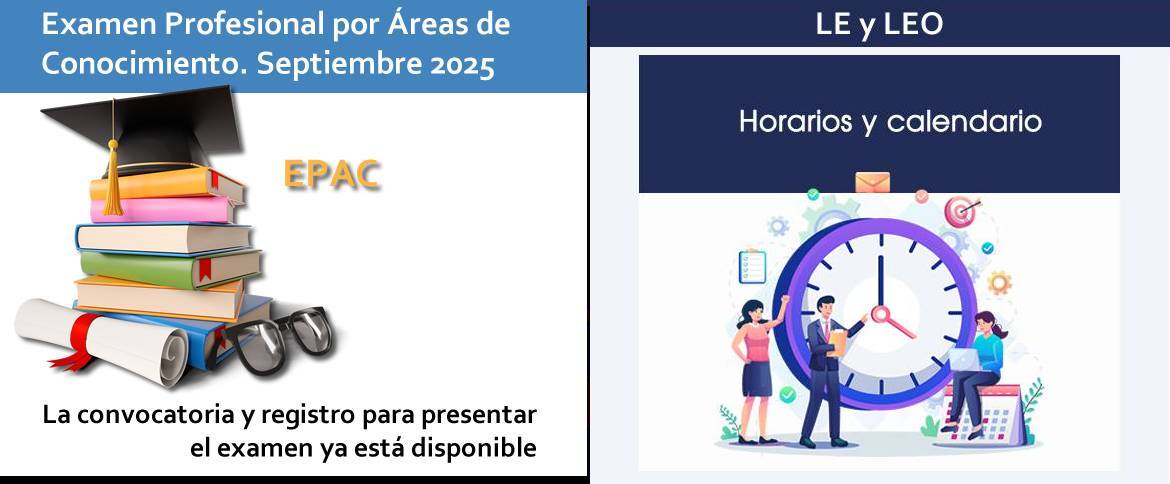 Examen Profesional por Áreas de Conocimiento. Septiembre 2025

EPAC

La convocatoria y registro para presentar el examen ya está disponible

LE y LEO

Horarios y calendario